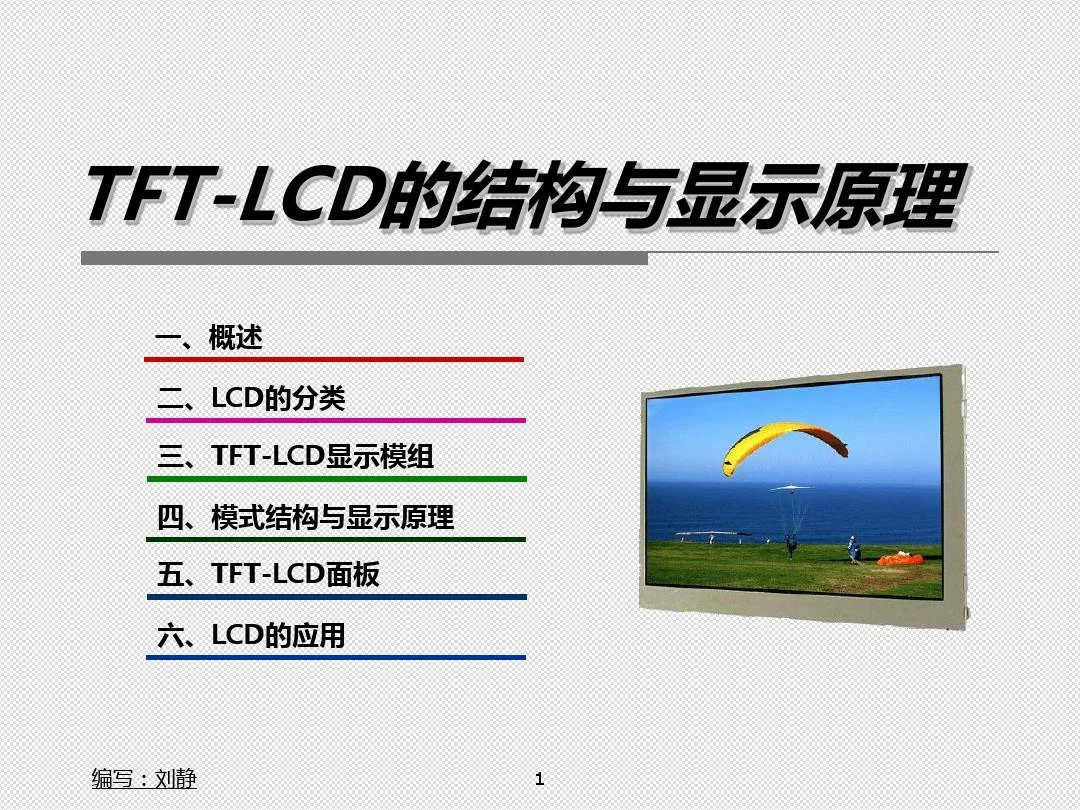 TFT-LCD的结构与显示原理

一、概述

二、LCD的分类

三、TFT-LCD显示模组

四、模式结构与显示原理

五、TFT-LCD面板

六、LCD的应用

编写：刘静

1